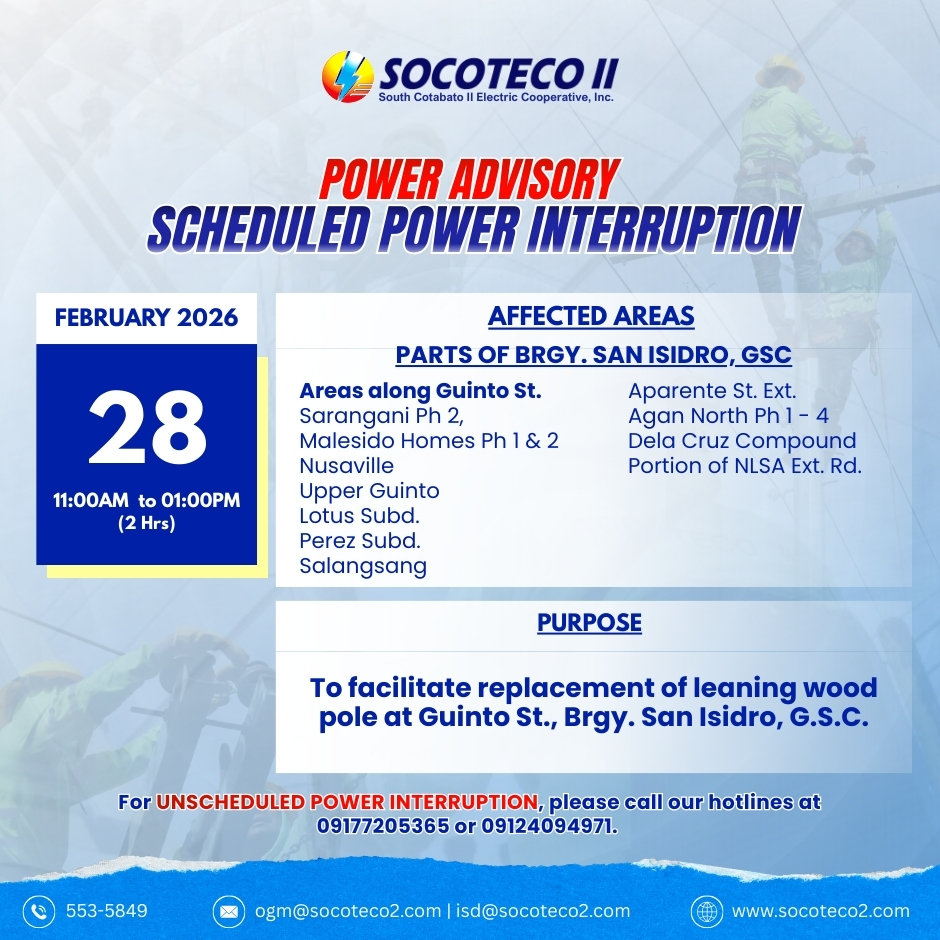 SOCOTECO II
South Cotabato II Electric Cooperative, Inc.

POWER ADVISORY
SCHEDULED POWER INTERRUPTION

FEBRUARY 2026

28

11:00AM to 01:00PM
(2 Hrs)

AFFECTED AREAS

PARTS OF BRGY. SAN ISIDRO, GSC

Areas along Guinto St.
Sarangani Ph 2,
Malesido Homes Ph 1 & 2
Nusaville
Upper Guinto
Lotus Subd.
Perez Subd.
Salangsang

Aparente St. Ext.
Agan North Ph 1 - 4
Dela Cruz Compound
Portion of NLSA Ext. Rd.

PURPOSE

To facilitate replacement of leaning wood pole at Guinto St., Brgy. San Isidro, G.S.C.

For UNSCHEDULED POWER INTERRUPTION, please call our hotlines at 09177205365 or 09124094971.

553-5849

ogm@socoteco2.com | isd@socoteco2.com

www.socoteco2.com